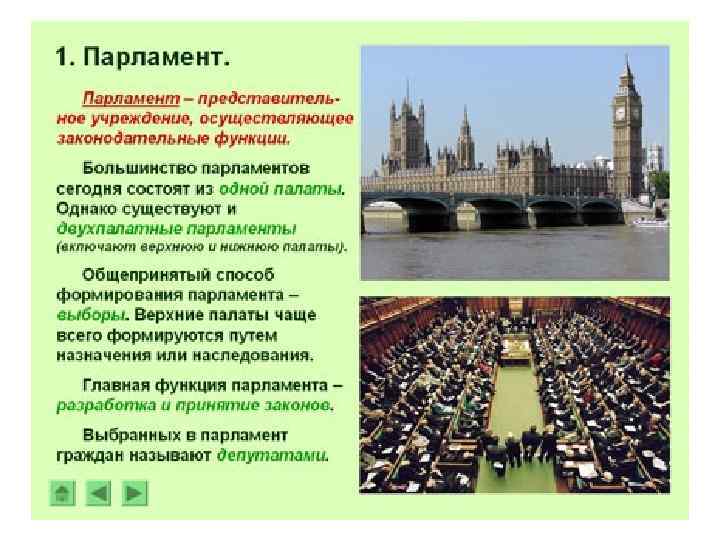 1. Парламент.

Парламент – представительное учреждение, осуществляющее законодательные функции.

Большинство парламентов сегодня состоят из одной палаты. Однако существуют и двухпалатные парламенты (включают верхнюю и нижнюю палаты).

Общепринятый способ формирования парламента – выборы. Верхние палаты чаще всего формируются путем назначения или наследования.

Главная функция парламента – разработка и принятие законов.

Выбранных в парламент граждан называют депутатами.